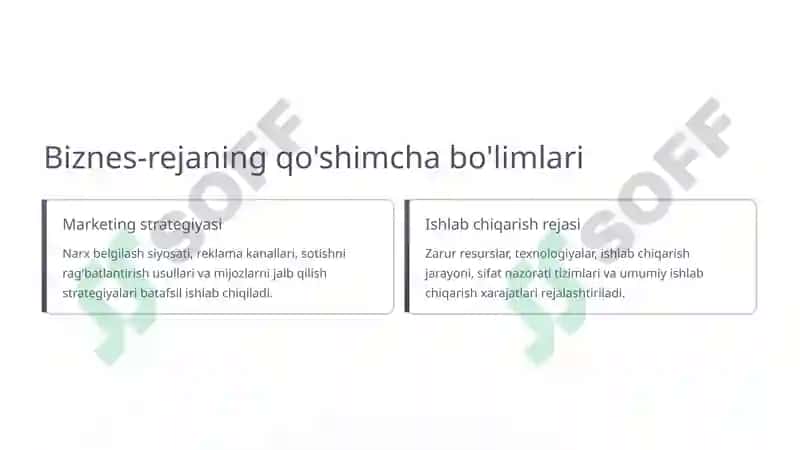 Biznes-rejaning qo'shimcha bo'limlari

Marketing strategiyasi

Narx belgilash siyosati, reklama kanallari, sotishni rag'batlantirish usullari va mijozlarni jalb qilish strategiyalari batafsil ishlab chiqiladi.

Ishlab chiqarish rejasi

Zarur resurslar, texnologiyalar, ishlab chiqarish jarayoni, sifat nazorati tizimlari va umumiy ishlab chiqarish xarajatlari rejalashtiriladi.

SOFF

SOFF